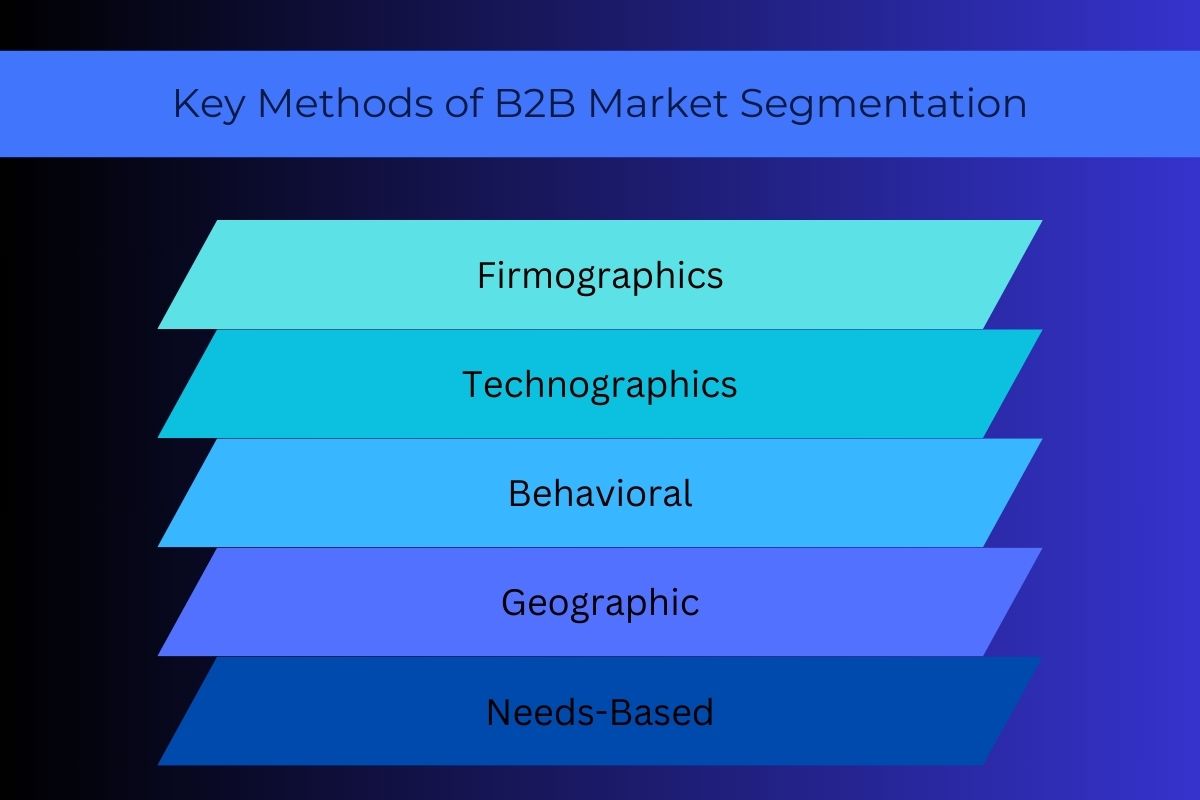 Key Methods of B2B Market Segmentation

Firmographics

Technographics

Behavioral

Geographic

Needs-Based